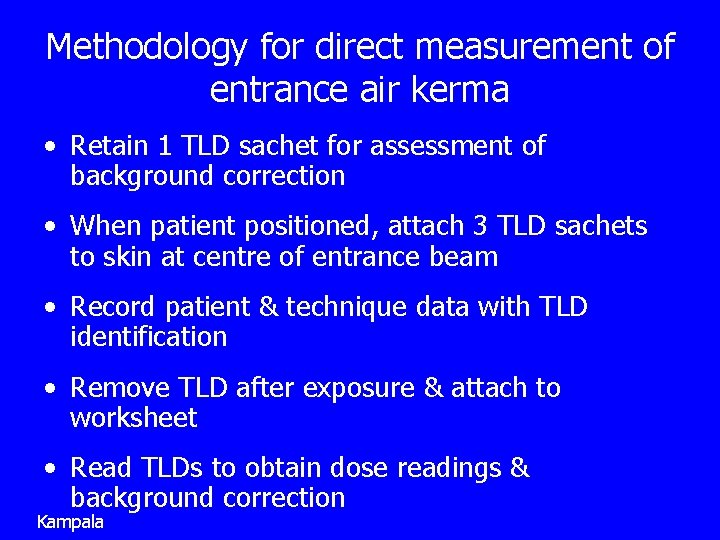 Methodology for direct measurement of entrance air kerma

• Retain 1 TLD sachet for assessment of background correction

• When patient positioned, attach 3 TLD sachets to skin at centre of entrance beam

• Record patient & technique data with TLD identification

• Remove TLD after exposure & attach to worksheet

• Read TLDs to obtain dose readings & background correction

Kampala